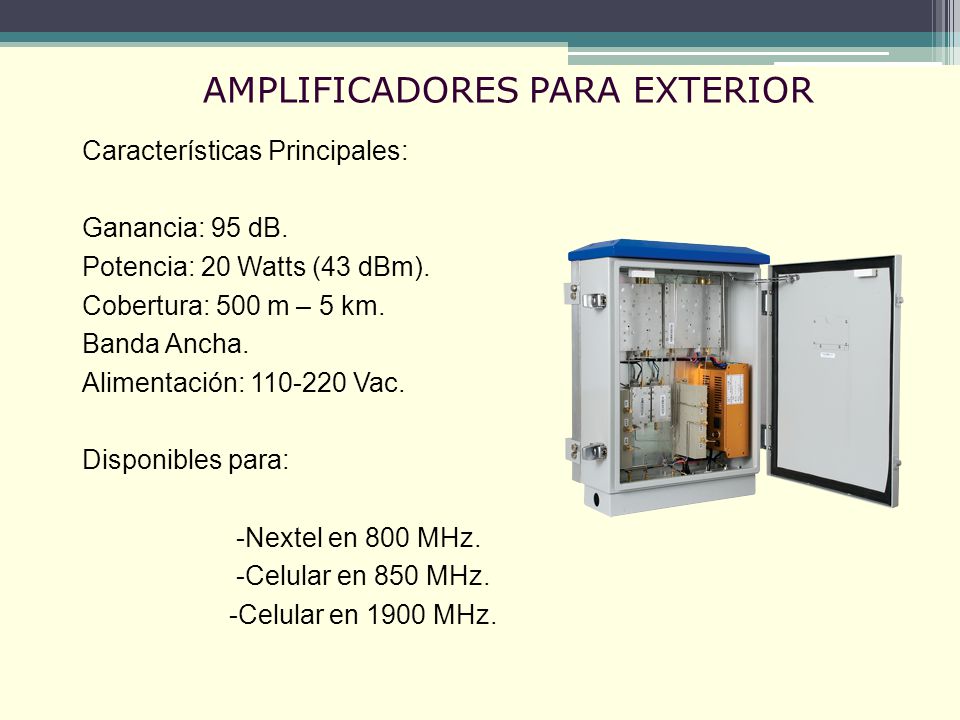 AMPLIFICADORES PARA EXTERIOR

Características Principales:

Ganancia: 95 dB.
Potencia: 20 Watts (43 dBm).
Cobertura: 500 m – 5 km.
Banda Ancha.
Alimentación: 110-220 Vac.

Disponibles para:

-Nextel en 800 MHz.
-Celular en 850 MHz.
-Celular en 1900 MHz.